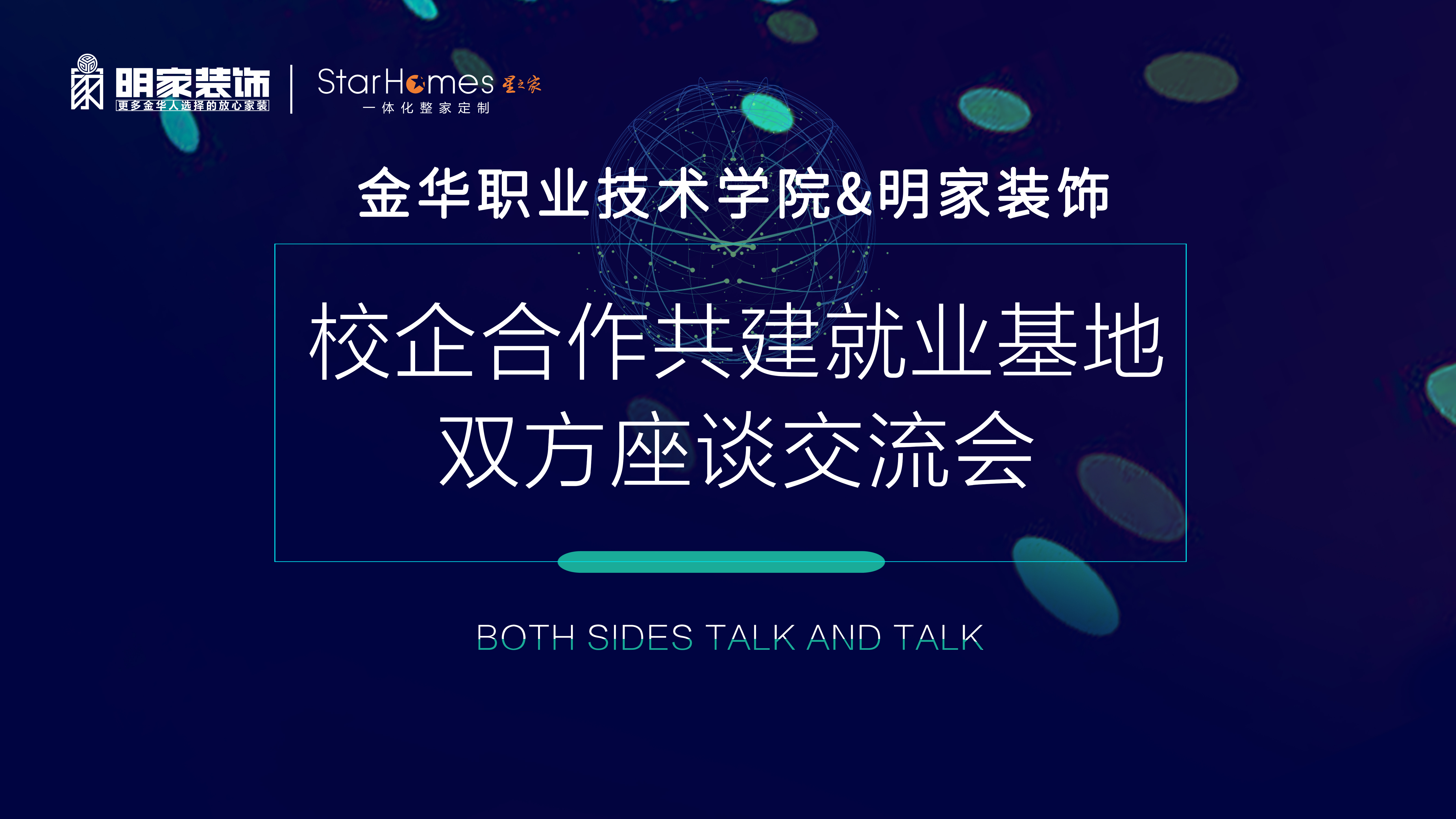 明家装饰
更多金华人选择的放心家装

StarHomes 星之家
一体化整家定制

金华职业技术学院&明家装饰

校企合作共建就业基地
双方座谈交流会

BOTH SIDES TALK AND TALK